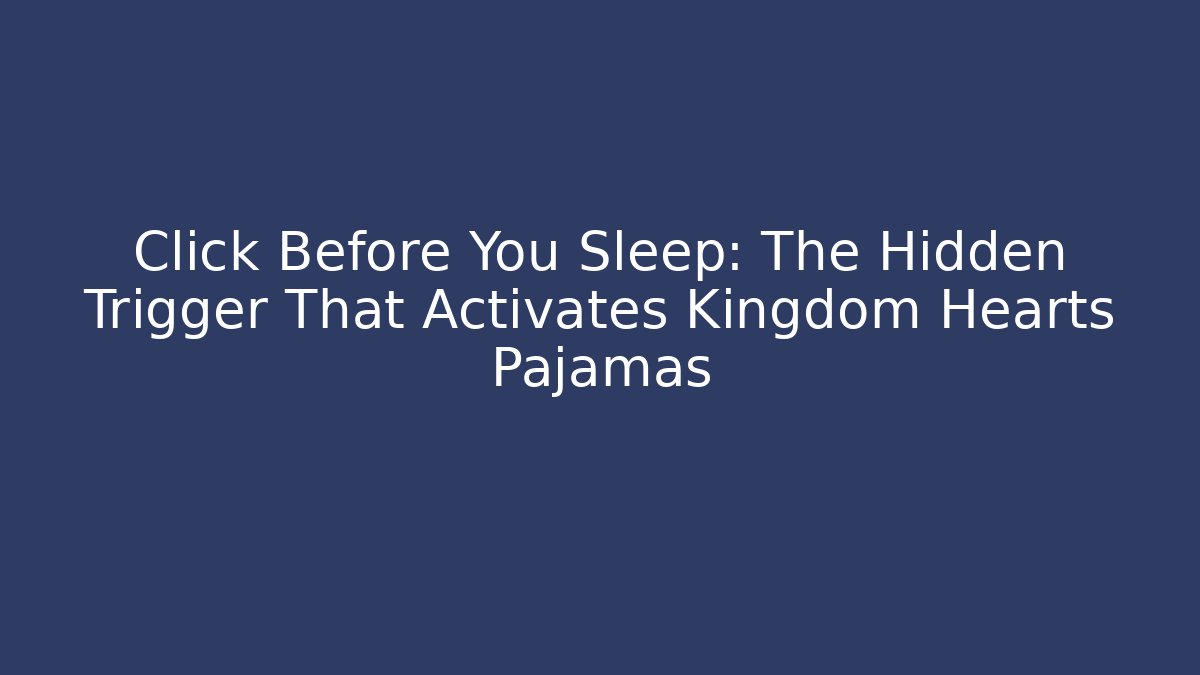 Click Before You Sleep: The Hidden Trigger That Activates Kingdom Hearts Pajamas